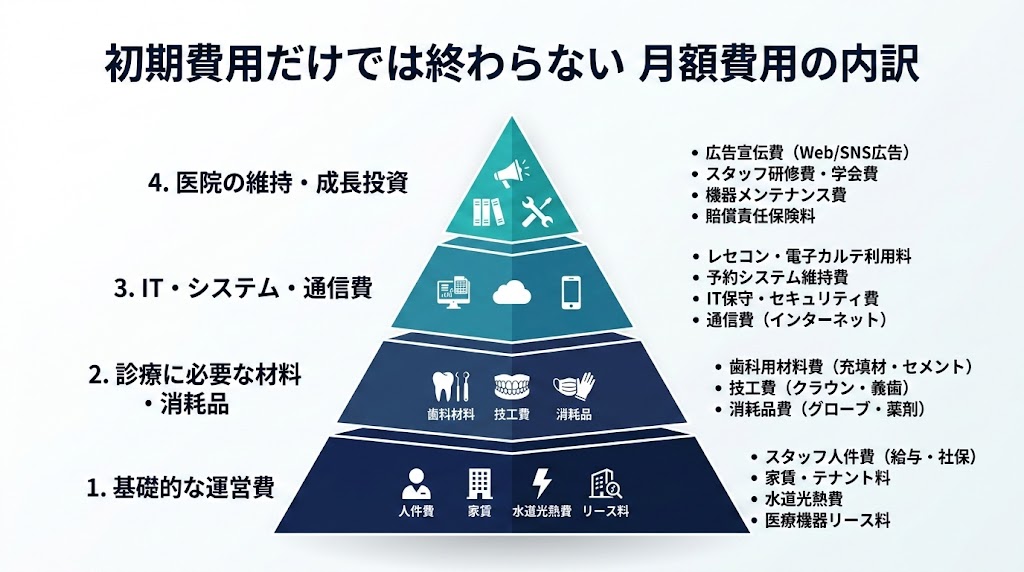 初期費用だけでは終わらない 月額費用の内訳

4. 医院の維持・成長投資

• 広告宣伝費（Web/SNS広告）
• スタッフ研修費・学会費
• 機器メンテナンス費
• 賠償責任保険料

3. IT・システム・通信費

• レセコン・電子カルテ利用料
• 予約システム維持費
• IT保守・セキュリティ費
• 通信費（インターネット）

2. 診療に必要な材料・消耗品

歯科材料 技工費 消耗品

• 歯科用材料費（充填材・セメント）
• 技工費（クラウン・義歯）
• 消耗品費（グローブ・薬剤）

1. 基礎的な運営費

人件費 家賃 水道光熱費 リース料

• スタッフ人件費（給与・社保）
• 家賃・テナント料
• 水道光熱費
• 医療機器リース料